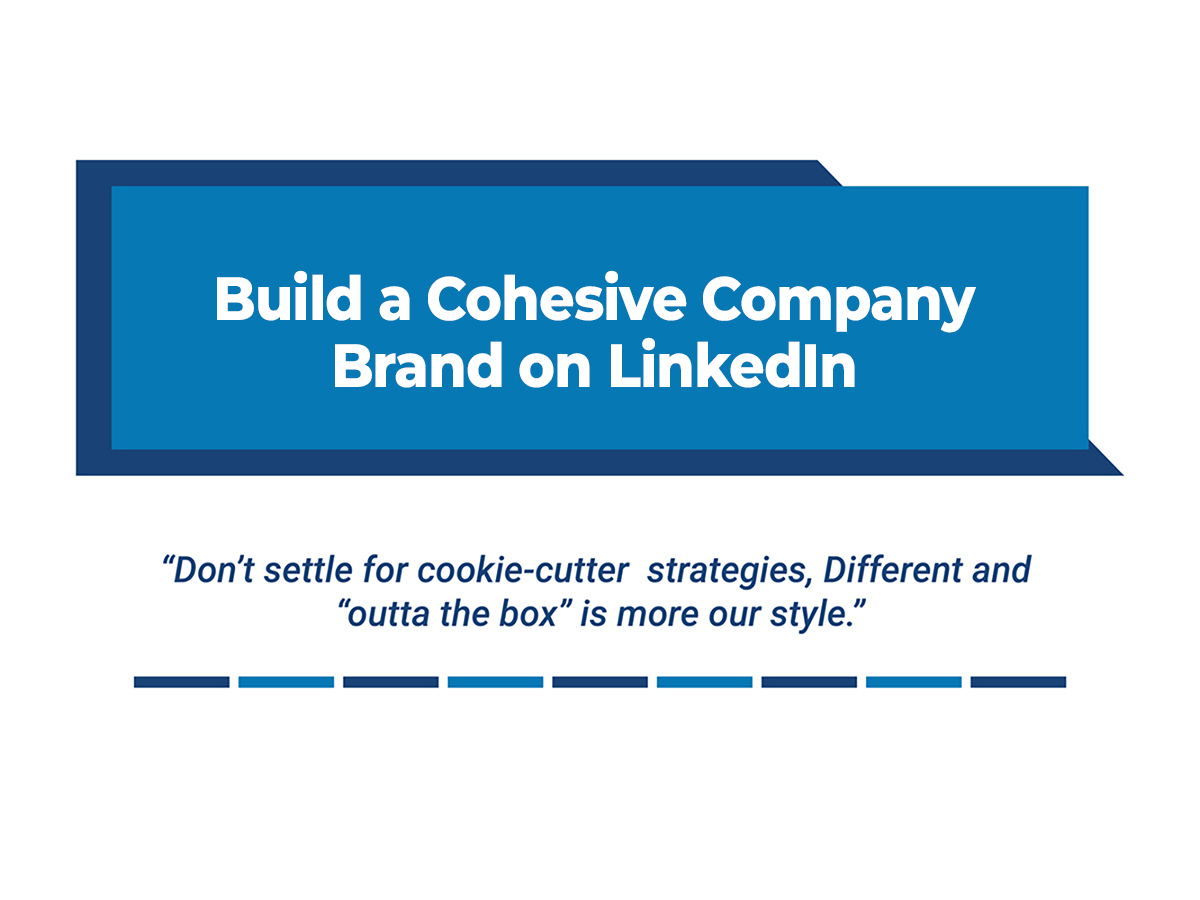 Build a Cohesive Company Brand on LinkedIn

“Don’t settle for cookie-cutter strategies, Different and “outta the box” is more our style.”